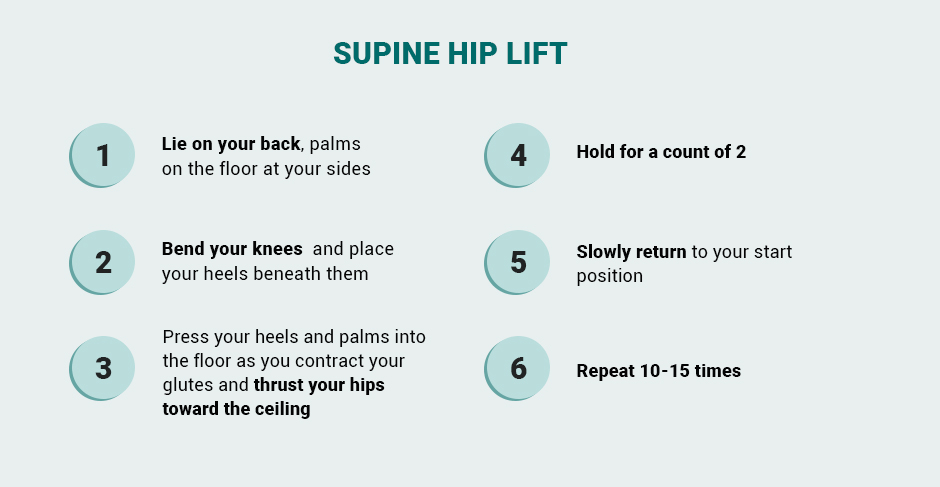 SUPINE HIP LIFT

1

Lie on your back, palms on the floor at your sides

2

Bend your knees and place your heels beneath them

3

Press your heels and palms into the floor as you contract your glutes and thrust your hips toward the ceiling

4

Hold for a count of 2

5

Slowly return to your start position

6

Repeat 10-15 times